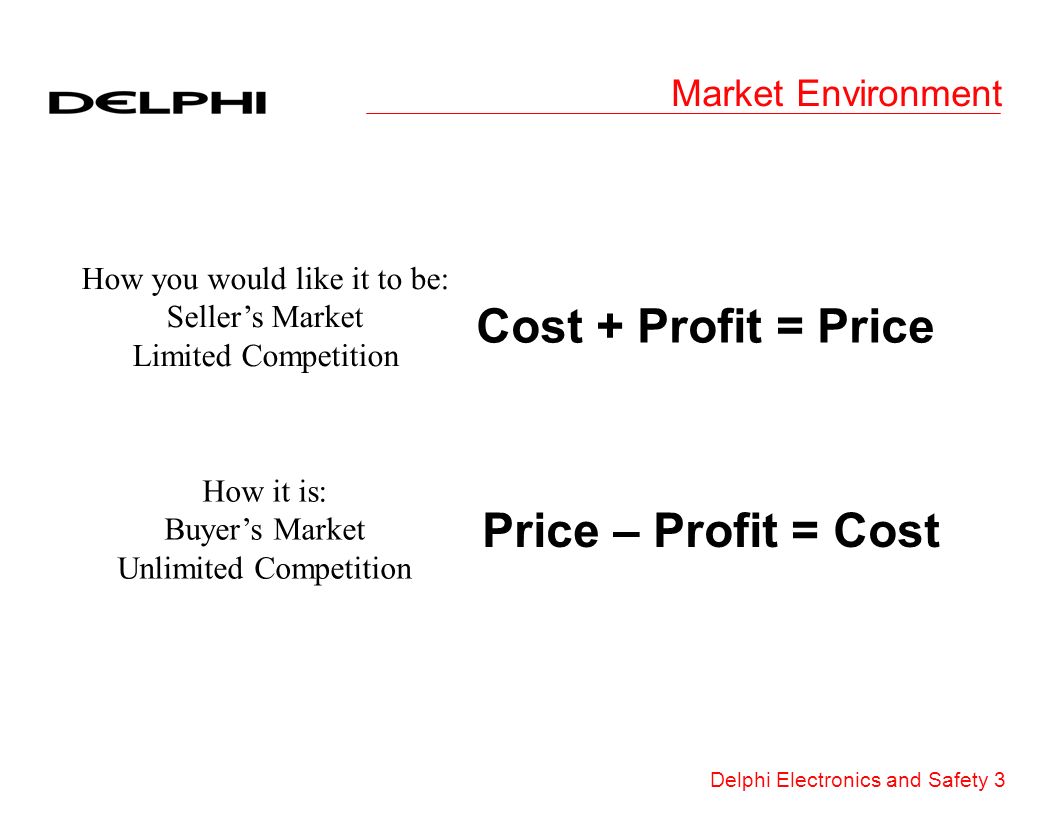 DELPHI

Market Environment

How you would like it to be:
Seller’s Market
Limited Competition

Cost + Profit = Price

How it is:
Buyer’s Market
Unlimited Competition

Price – Profit = Cost

Delphi Electronics and Safety 3